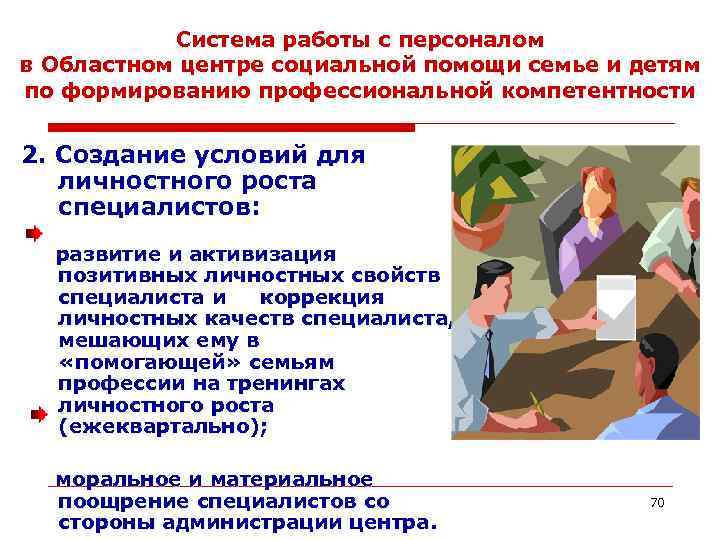 Система работы с персоналом
в Областном центре социальной помощи семье и детям
по формированию профессиональной компетентности

2. Создание условий для личностного роста специалистов:

развитие и активизация позитивных личностных свойств специалиста и коррекция личностных качеств специалиста, мешающих ему в «помогающей» семьям профессии на тренингах личностного роста (ежеквартально);

моральное и материальное поощрение специалистов со стороны администрации центра.

70